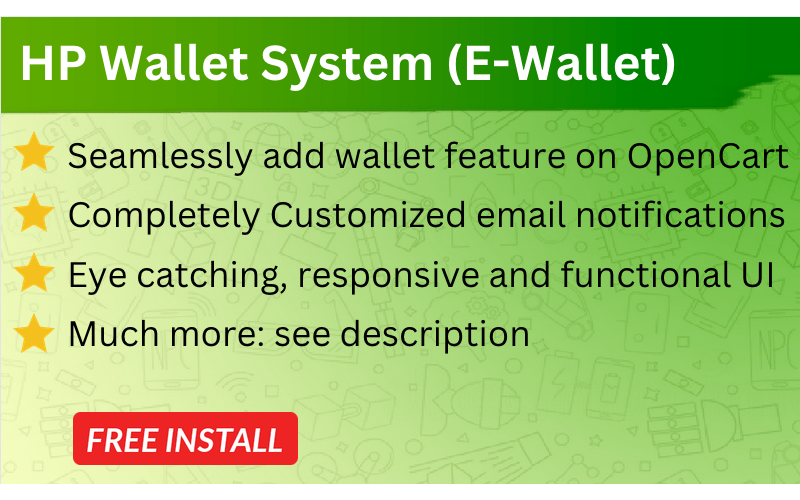 HP Wallet System (E-Wallet)

Seamlessly add wallet feature on OpenCart

Completely Customized email notifications

Eye catching, responsive and functional UI

Much more: see description

FREE INSTALL